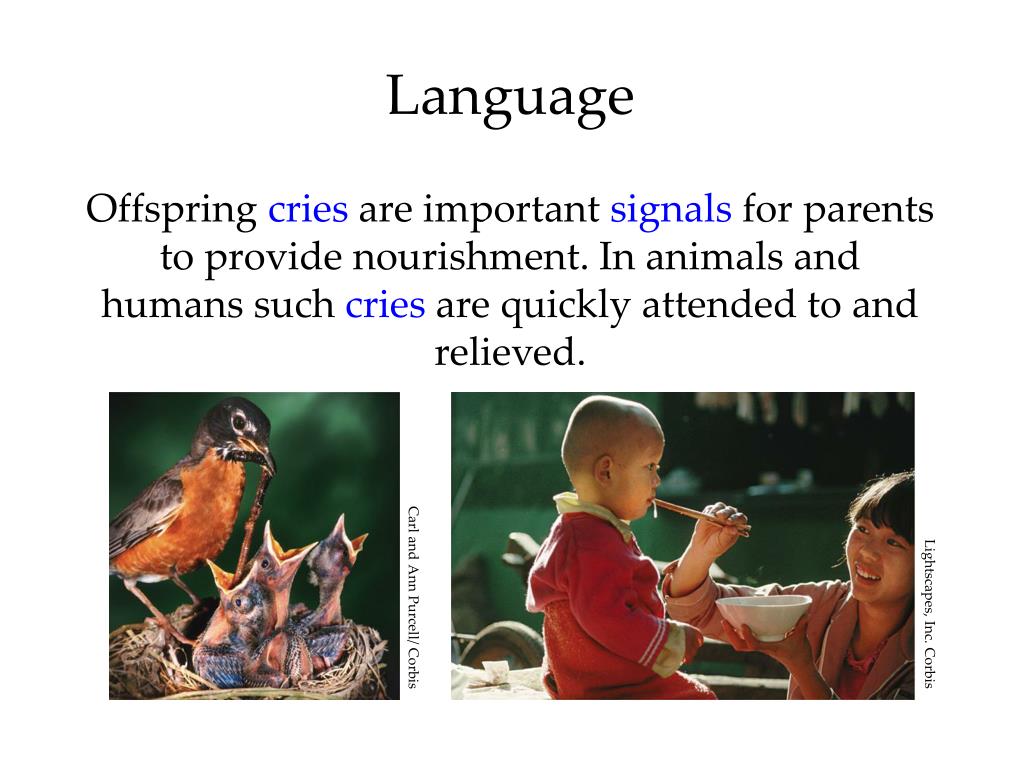 Language

Offspring cries are important signals for parents to provide nourishment. In animals and humans such cries are quickly attended to and relieved.

Carl and Ann Purcell/ Corbis

Lightscapes, Inc. Corbis